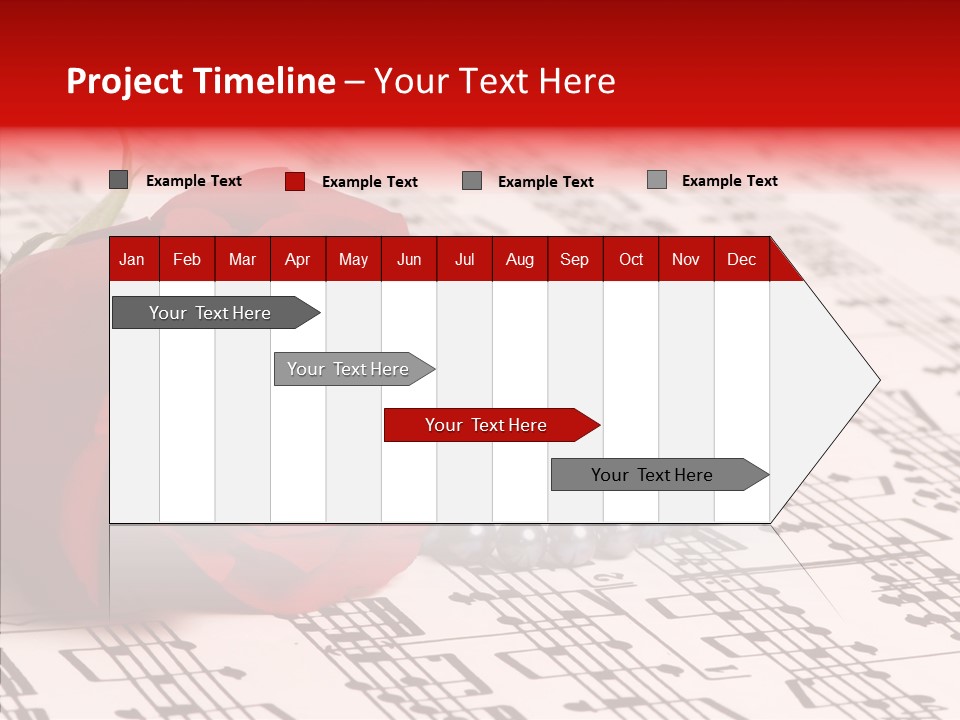 Project Timeline – Your Text Here

Example Text
Example Text
Example Text
Example Text

| Jan | Feb | Mar | Apr | May | Jun | Jul | Aug | Sep | Oct | Nov | Dec |
|---|---|---|---|---|---|---|---|---|---|---|---|

Your Text Here

Your Text Here

Your Text Here

Your Text Here